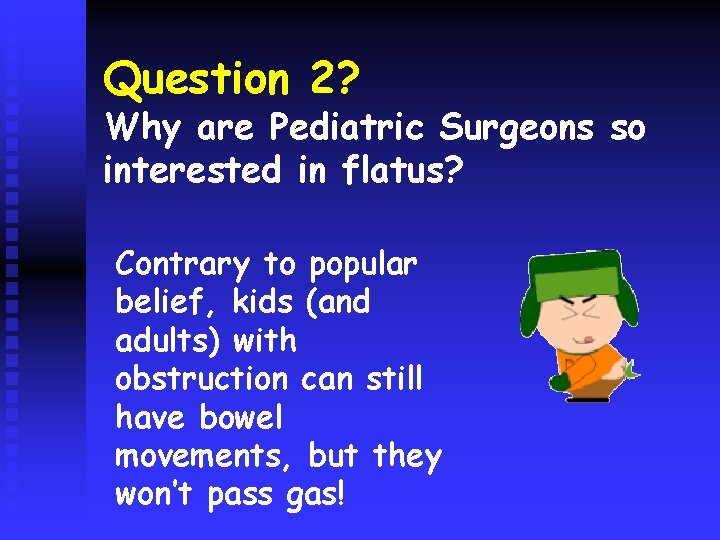 Question 2?
Why are Pediatric Surgeons so interested in flatus?

Contrary to popular belief, kids (and adults) with obstruction can still have bowel movements, but they won't pass gas!